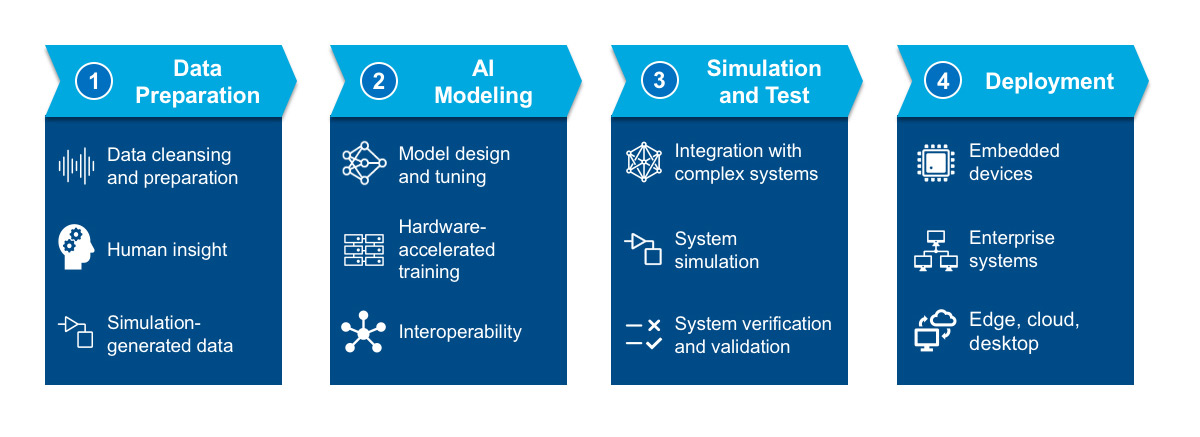 1 Data Preparation

Data cleansing and preparation

Human insight

Simulation-generated data

2 AI Modeling

Model design and tuning

Hardware-accelerated training

Interoperability

3 Simulation and Test

Integration with complex systems

System simulation

System verification and validation

4 Deployment

Embedded devices

Enterprise systems

Edge, cloud, desktop